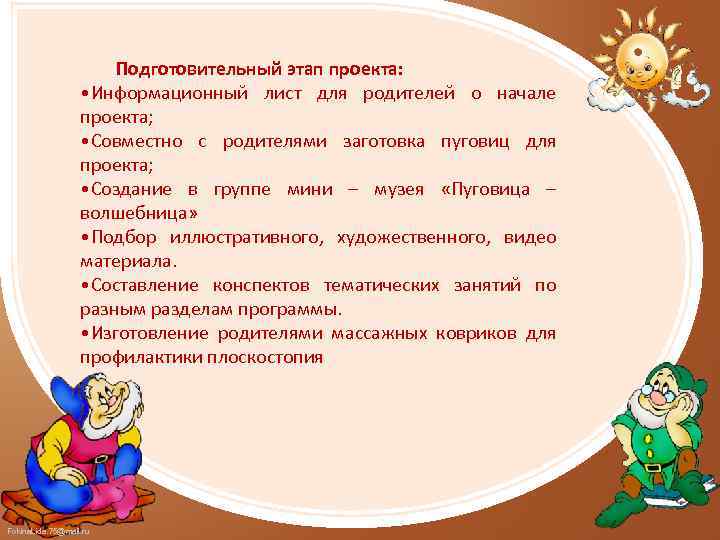 Подготовительный этап проекта:

•Информационный лист для родителей о начале проекта;

•Совместно с родителями заготовка пуговиц для проекта;

•Создание в группе мини – музея «Пуговица – волшебница»

•Подбор иллюстративного, художественного, видео материала.

•Составление конспектов тематических занятий по разным разделам программы.

•Изготовление родителями массажных ковриков для профилактики плоскостопия

FokinaLida.75@mail.ru